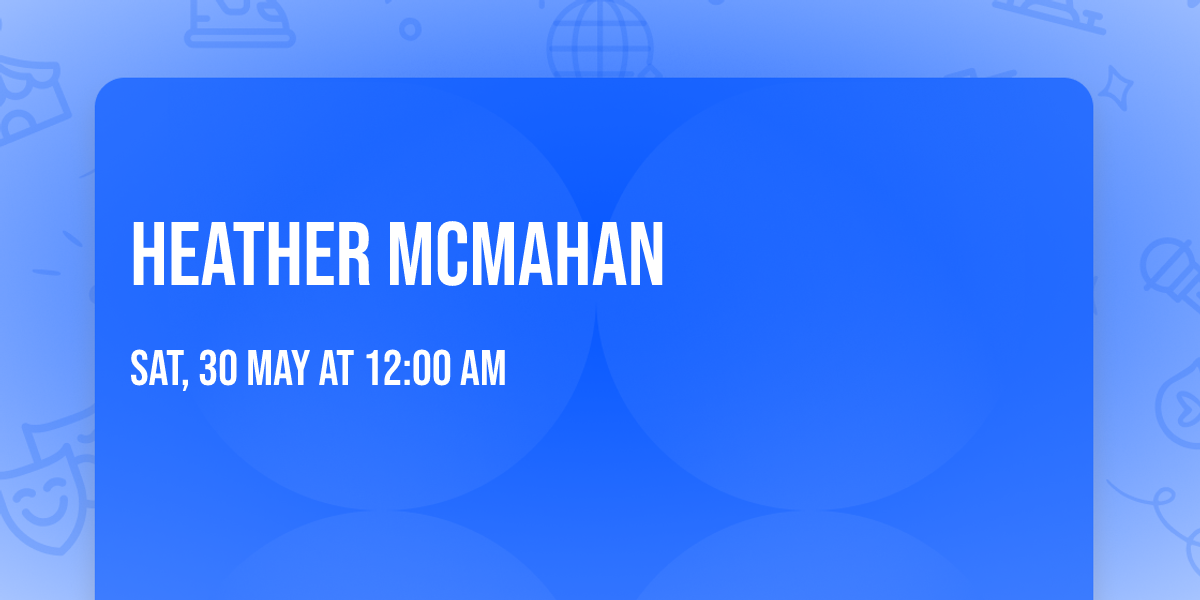 HEATHER MCMAHAN

SAT, 30 MAY AT 12:00 AM